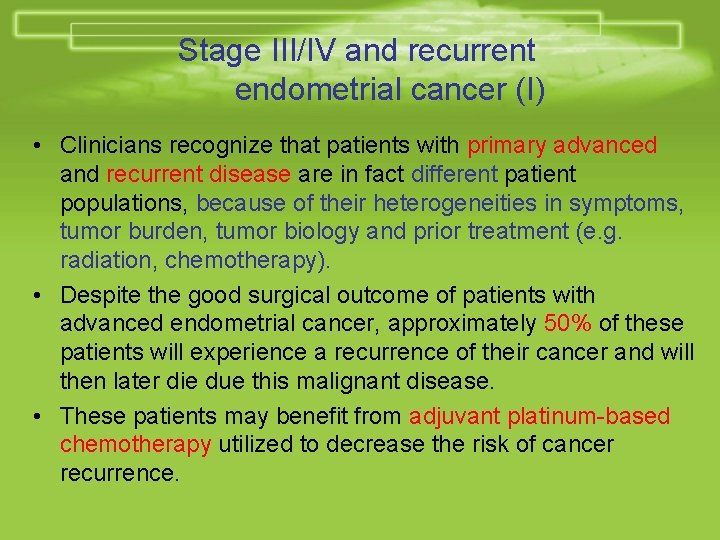 Stage III/IV and recurrent endometrial cancer (I)

• Clinicians recognize that patients with primary advanced and recurrent disease are in fact different patient populations, because of their heterogeneities in symptoms, tumor burden, tumor biology and prior treatment (e.g. radiation, chemotherapy).

• Despite the good surgical outcome of patients with advanced endometrial cancer, approximately 50% of these patients will experience a recurrence of their cancer and will then later die due this malignant disease.

• These patients may benefit from adjuvant platinum-based chemotherapy utilized to decrease the risk of cancer recurrence.